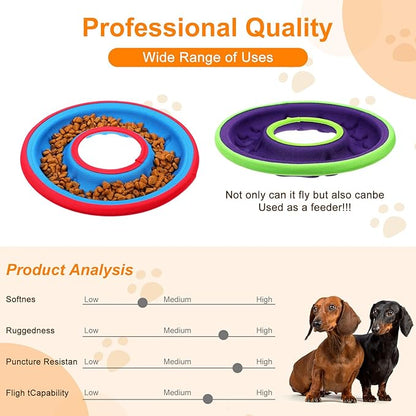 Professional Quality

Wide Range of Uses

Not only can it fly but also canbe Used as a feeder!!!

Product Analysis

Softnes Low Medium High

Ruggedness Low Medium High

Puncture Resistan Low Medium High

Fligh tCapability Low Medium High